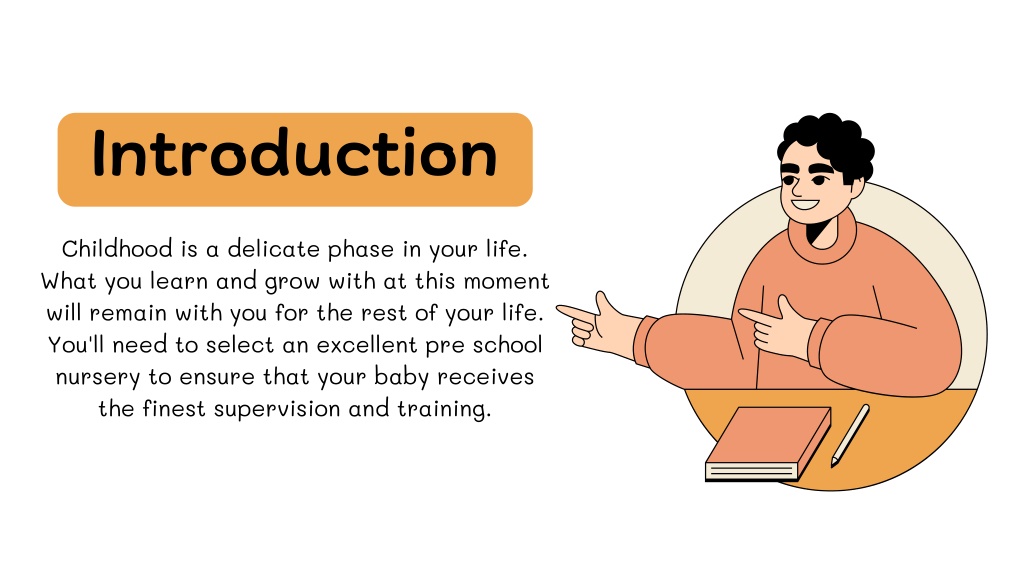 Introduction

Childhood is a delicate phase in your life. What you learn and grow with at this moment will remain with you for the rest of your life. You'll need to select an excellent pre school nursery to ensure that your baby receives the finest supervision and training.